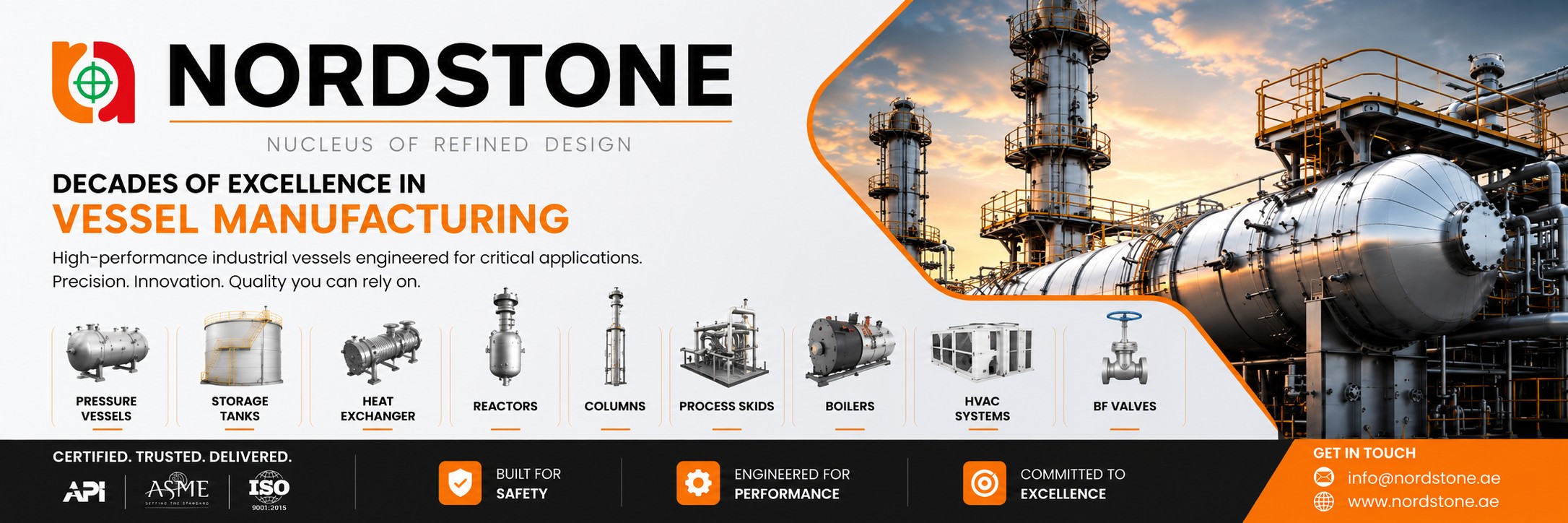 NORDSTONE

NUCLEUS OF REFINED DESIGN

DECADES OF EXCELLENCE IN
VESSEL MANUFACTURING

High-performance industrial vessels engineered for critical applications. Precision. Innovation. Quality you can rely on.

PRESSURE VESSELS
STORAGE TANKS
HEAT EXCHANGER
REACTORS
COLUMNS
PROCESS SKIDS
BOILERS
HVAC SYSTEMS
BF VALVES

CERTIFIED. TRUSTED. DELIVERED.
API
ASME
SETTING THE STANDARD
ISO
9001:2015

BUILT FOR SAFETY

ENGINEERED FOR PERFORMANCE

COMMITTED TO EXCELLENCE

GET IN TOUCH
info@nordstone.ae
www.nordstone.ae